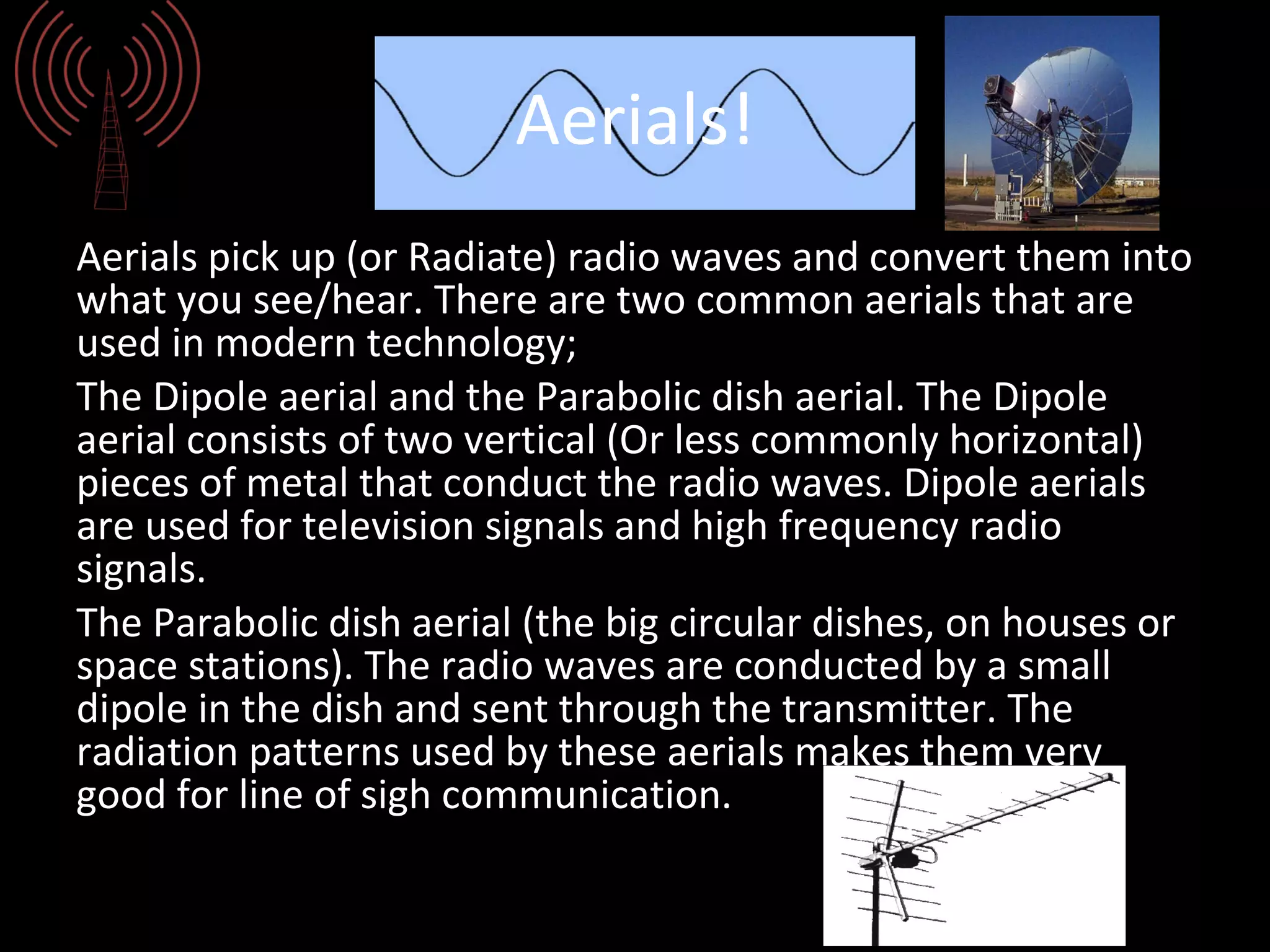 Aerials!

Aerials pick up (or Radiate) radio waves and convert them into what you see/hear. There are two common aerials that are used in modern technology;

The Dipole aerial and the Parabolic dish aerial. The Dipole aerial consists of two vertical (Or less commonly horizontal) pieces of metal that conduct the radio waves. Dipole aerials are used for television signals and high frequency radio signals.

The Parabolic dish aerial (the big circular dishes, on houses or space stations). The radio waves are conducted by a small dipole in the dish and sent through the transmitter. The radiation patterns used by these aerials makes them very good for line of sigh communication.